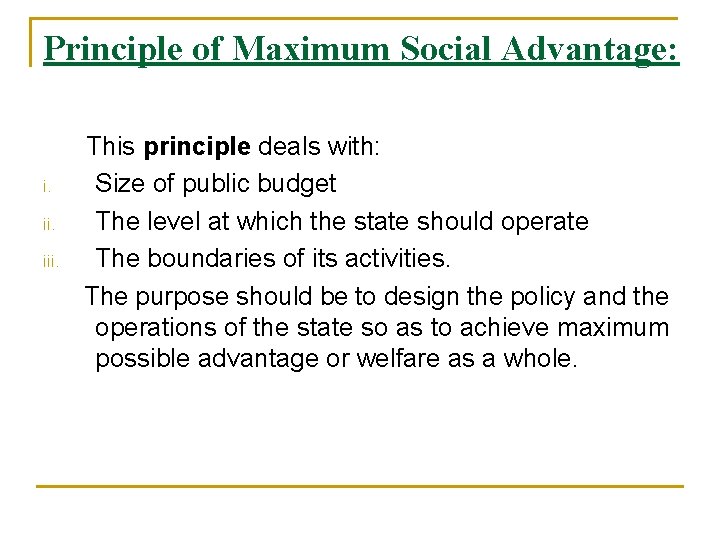 Principle of Maximum Social Advantage:

This principle deals with:

i. Size of public budget

ii. The level at which the state should operate

iii. The boundaries of its activities.

The purpose should be to design the policy and the operations of the state so as to achieve maximum possible advantage or welfare as a whole.